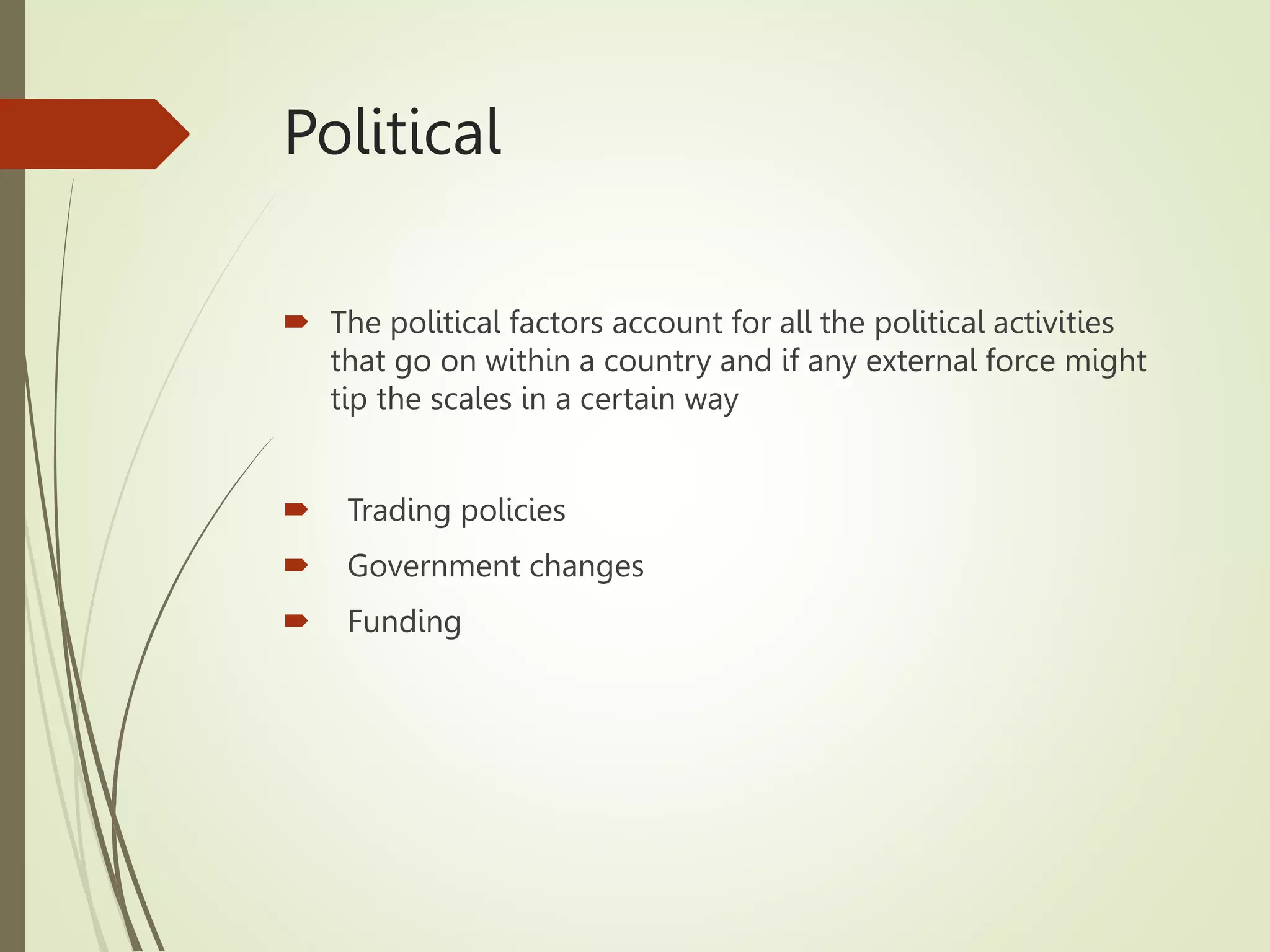 Political

The political factors account for all the political activities that go on within a country and if any external force might tip the scales in a certain way

Trading policies

Government changes

Funding